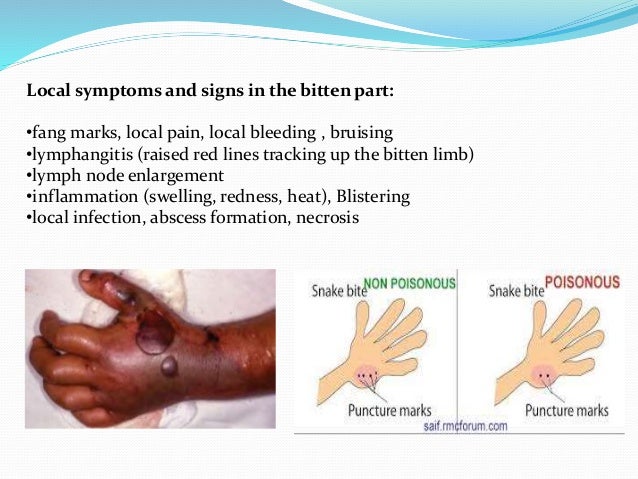 Local symptoms and signs in the bitten part:

•fang marks, local pain, local bleeding , bruising
•lymphangitis (raised red lines tracking up the bitten limb)
•lymph node enlargement
•inflammation (swelling, redness, heat), Blistering
•local infection, abscess formation, necrosis

Snake bite NON POISONOUS

Puncture marks

Snake bite POISONOUS

Puncture marks

saif.rmcforum.com